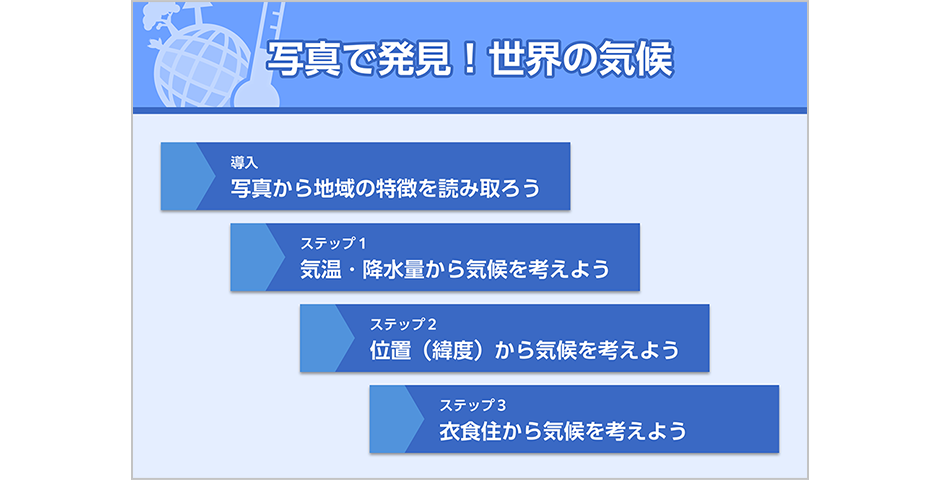 写真で発見！世界の気候

導入
写真から地域の特徴を読み取ろう

ステップ１
気温・降水量から気候を考えよう

ステップ２
位置（緯度）から気候を考えよう

ステップ３
衣食住から気候を考えよう